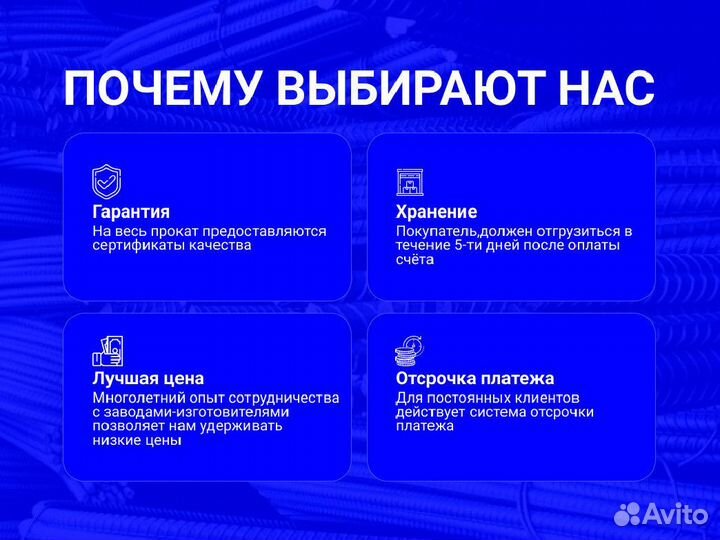 ПОЧЕМУ ВЫБИРАЮТ НАС

Гарантия
На весь прокат предоставляются сертификаты качества

Хранение
Покупатель,должен отгрузиться в течение 5-ти дней после оплаты счёта

Лучшая цена
Многолетний опыт сотрудничества с заводами-изготовителями позволяет нам удерживать низкие цены

Отсрочка платежа
Для постоянных клиентов действует система отсрочки платежа

Avito